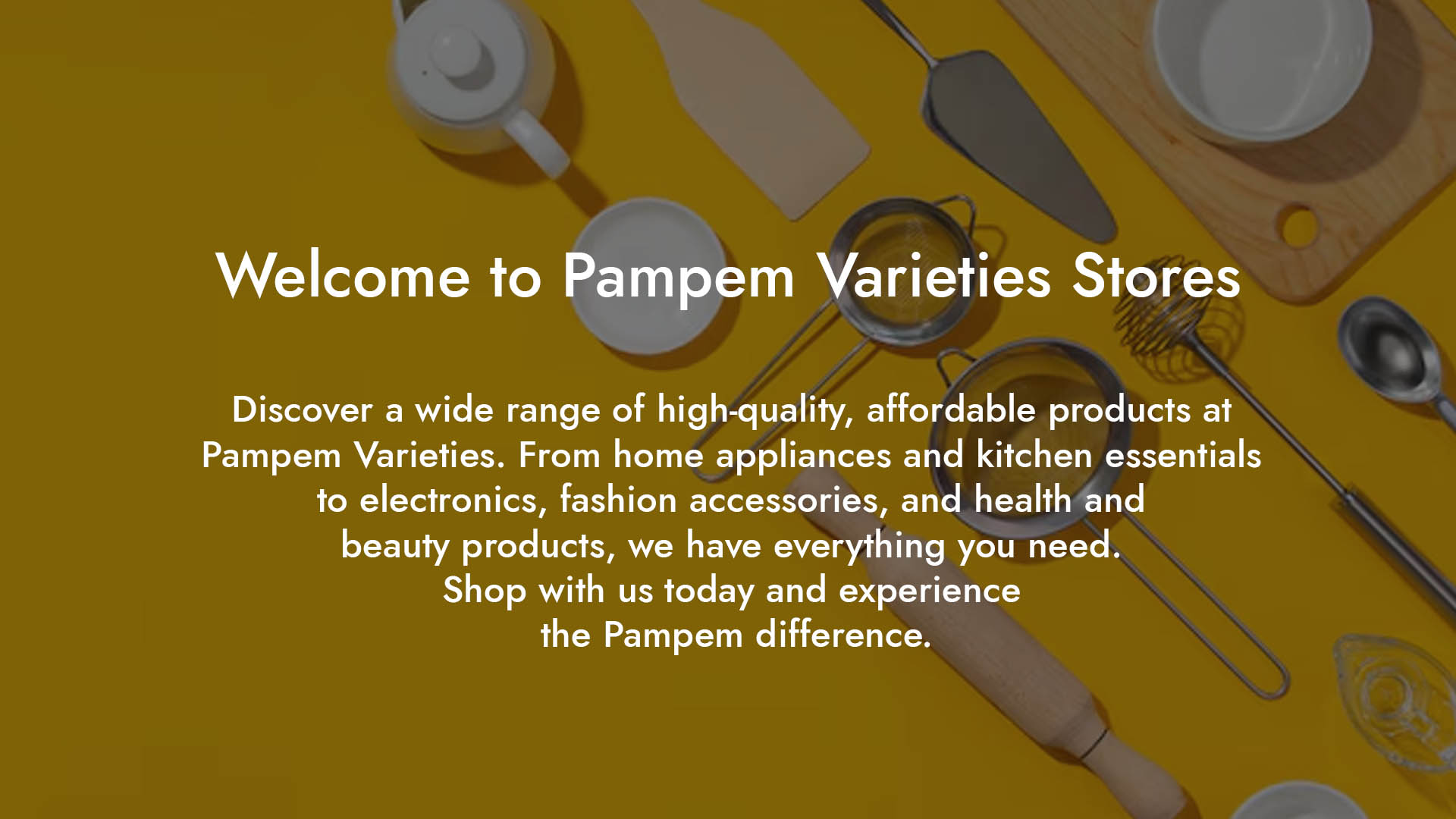 Welcome to Pampem Varieties Stores

Discover a wide range of high-quality, affordable products at Pampem Varieties. From home appliances and kitchen essentials to electronics, fashion accessories, and health and beauty products, we have everything you need.
Shop with us today and experience
the Pampem difference.